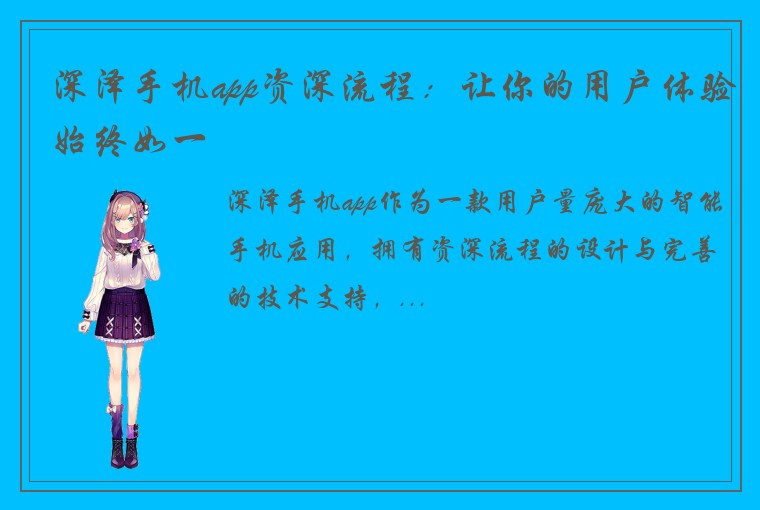 深泽手机app资深流程：让你的用户体验始终如一

深泽手机app作为一款用户量庞大的智能手机应用，拥有资深流程的设计与完善的技术支持，...